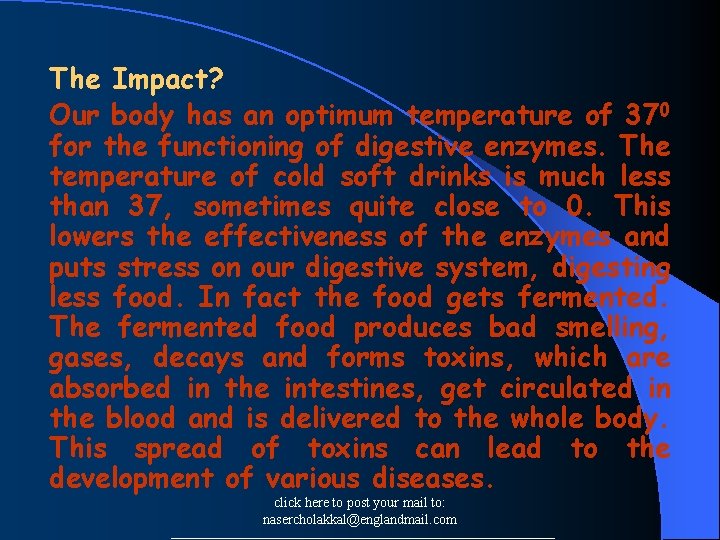 The Impact?

Our body has an optimum temperature of $37^0$ for the functioning of digestive enzymes. The temperature of cold soft drinks is much less than 37, sometimes quite close to 0. This lowers the effectiveness of the enzymes and puts stress on our digestive system, digesting less food. In fact the food gets fermented. The fermented food produces bad smelling, gases, decays and forms toxins, which are absorbed in the intestines, get circulated in the blood and is delivered to the whole body. This spread of toxins can lead to the development of various diseases.

click here to post your mail to:
nasercholakkal@englandmail.com